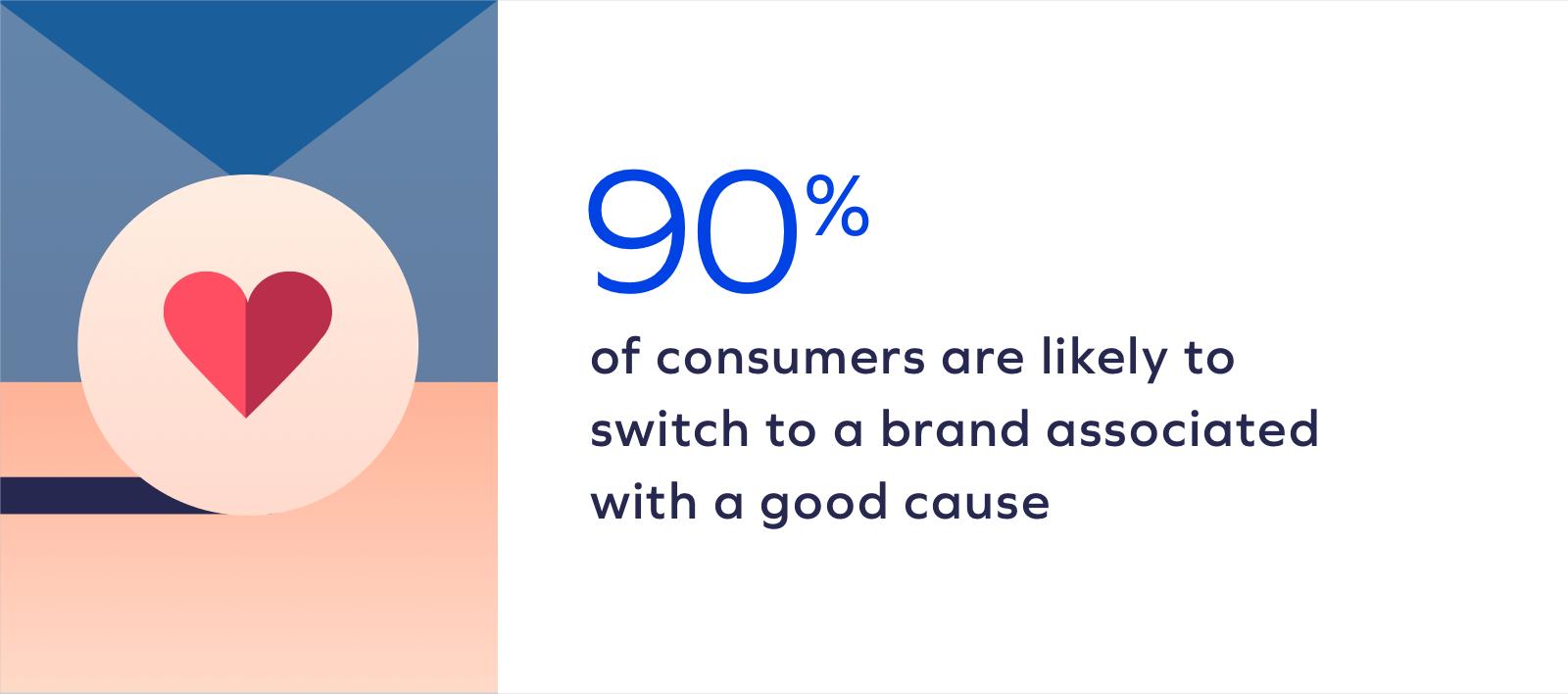 90%

of consumers are likely to switch to a brand associated with a good cause